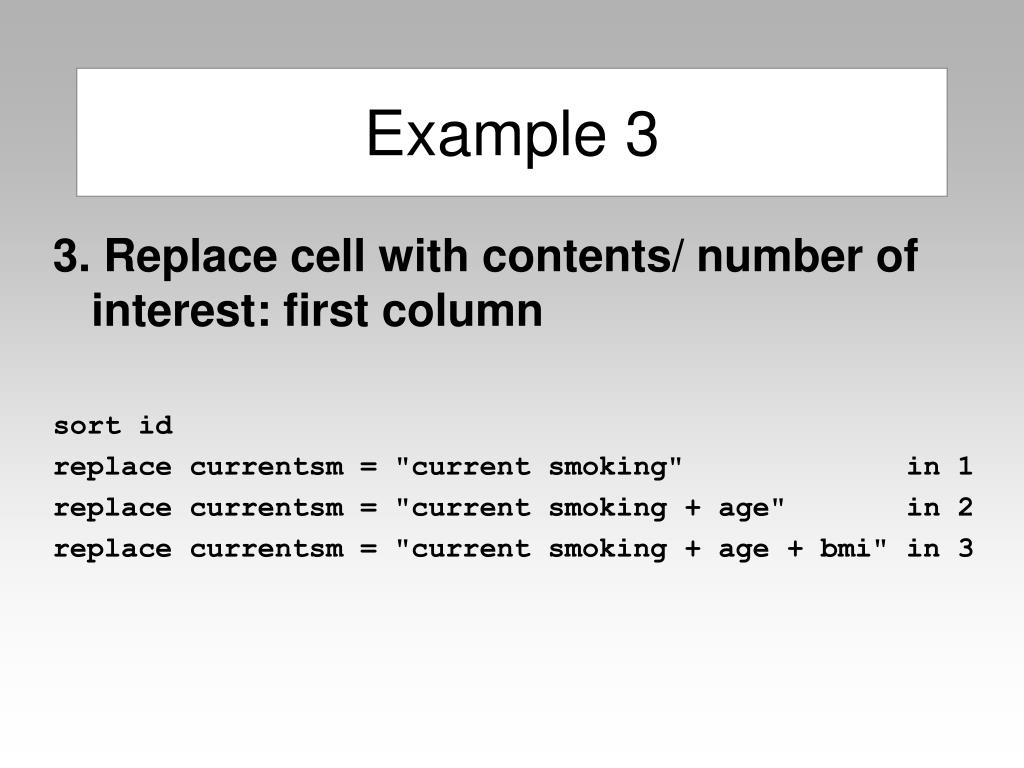 Example 3

3. Replace cell with contents/ number of interest: first column

sort id
replace currentsm = "current smoking" in 1
replace currentsm = "current smoking + age" in 2
replace currentsm = "current smoking + age + bmi" in 3